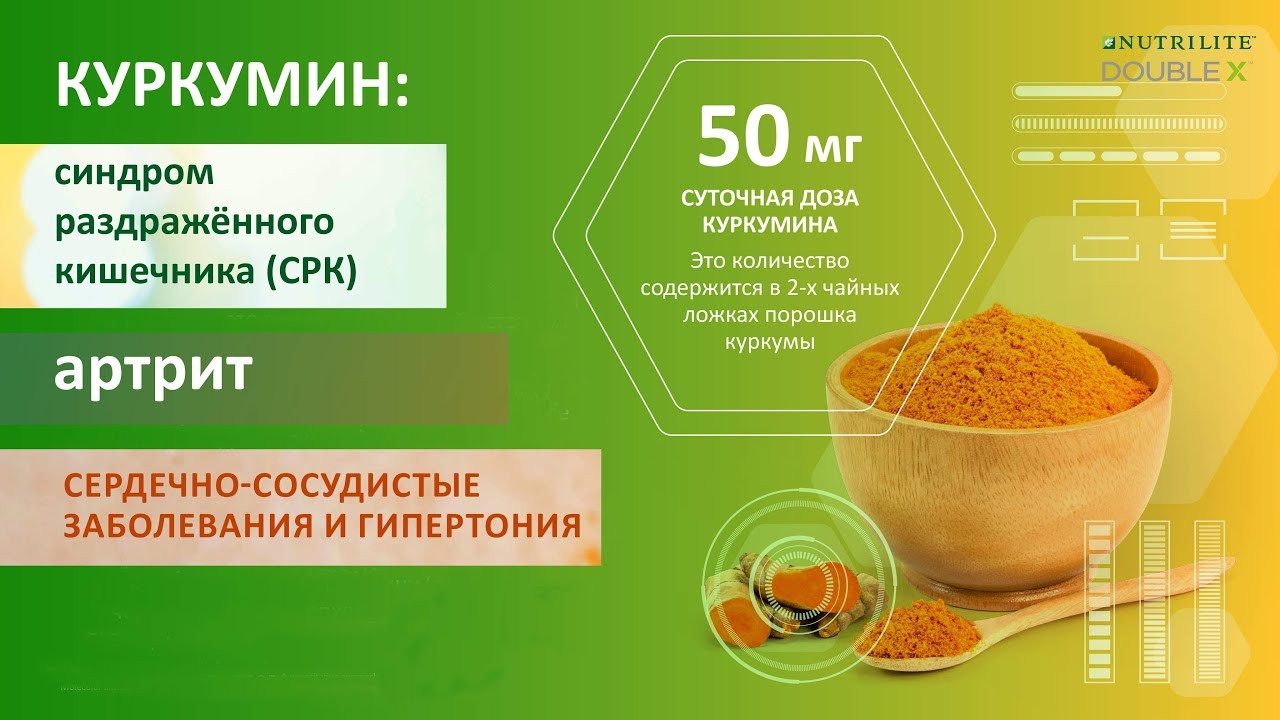 КУРКУМИН:

синдром раздражённого кишечника (СРК)

артрит

СЕРДЕЧНО-СОСУДИСТЫЕ ЗАБОЛЕВАНИЯ И ГИПЕРТОНИЯ

50 мг

СУТОЧНАЯ ДОЗА КУРКУМИНА

Это количество содержится в 2-х чайных ложках порошка куркумы

NUTRILITE™
DOUBLE X™